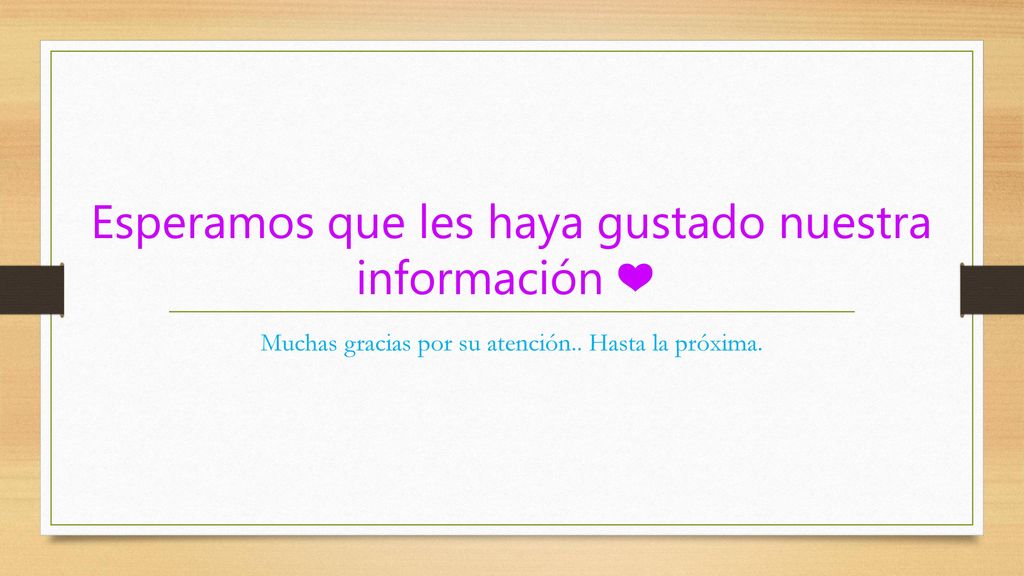 Esperamos que les haya gustado nuestra información ❤

Muchas gracias por su atención.. Hasta la próxima.